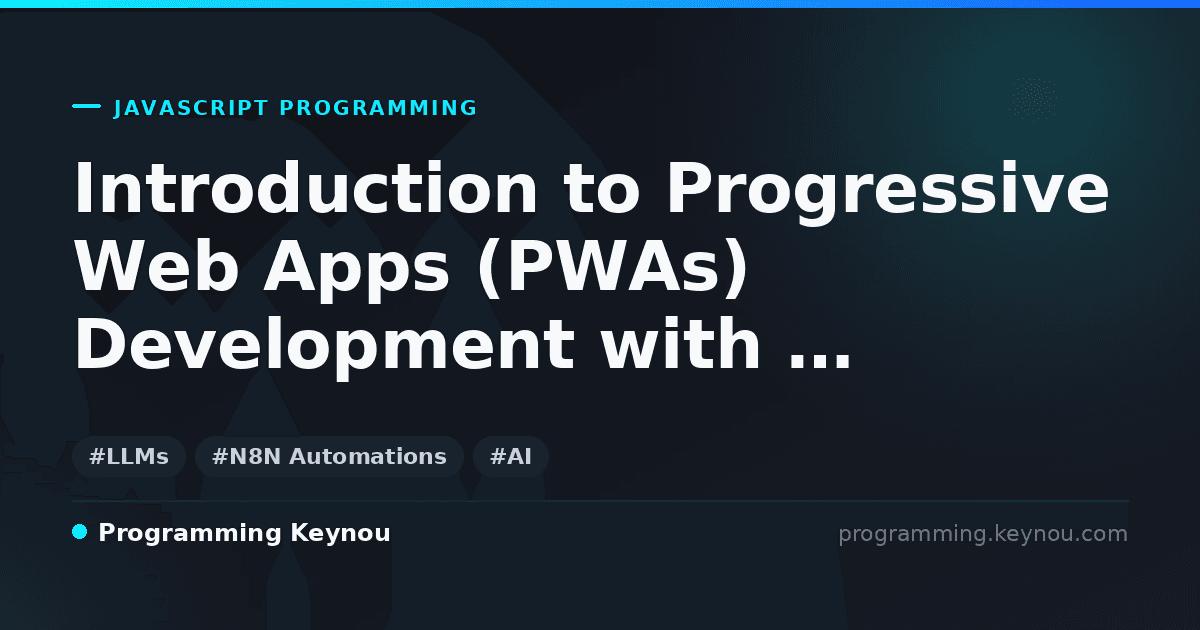 JAVASCRIPT PROGRAMMING

Introduction to Progressive Web Apps (PWAs) Development with ...

#LLMs #N8N Automations #AI

Programming Keynou

programming.keynou.com